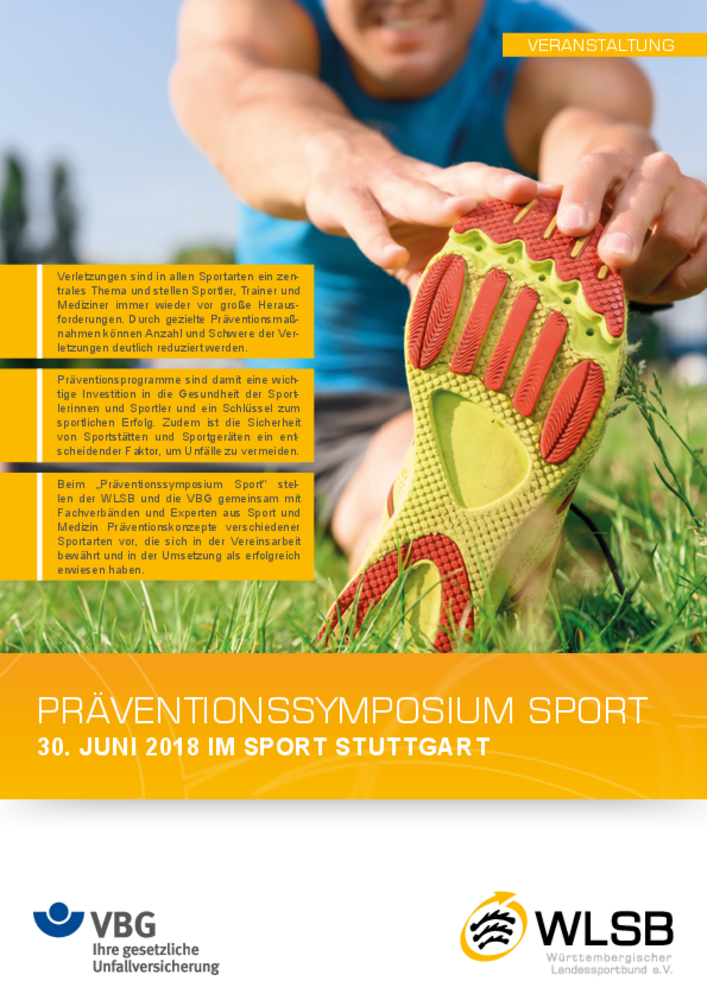 VERANSTALTUNG

Verletzungen sind in allen Sportarten ein zentrales Thema und stellen Sportler, Trainer und Mediziner immer wieder vor große Herausforderungen. Durch gezielte Präventionsmaßnahmen können Anzahl und Schwere der Verletzungen deutlich reduziert werden.

Präventionsprogramme sind damit eine wichtige Investition in die Gesundheit der Sportlerinnen und Sportler und ein Schlüssel zum sportlichen Erfolg. Zudem ist die Sicherheit von Sportstätten und Sportgeräten ein entscheidender Faktor, um Unfälle zu vermeiden.

Beim „Präventionssymposium Sport" stellen der WLSB und die VBG gemeinsam mit Fachverbänden und Experten aus Sport und Medizin Präventionskonzepte verschiedener Sportarten vor, die sich in der Vereinsarbeit bewährt und in der Umsetzung als erfolgreich erwiesen haben.

PRÄVENTIONSSYMPOSIUM SPORT
30. JUNI 2018 IM SPORT STUTTGART

VBG
Ihre gesetzliche Unfallversicherung

WLSB
Württembergischer Landessportbund e.V.